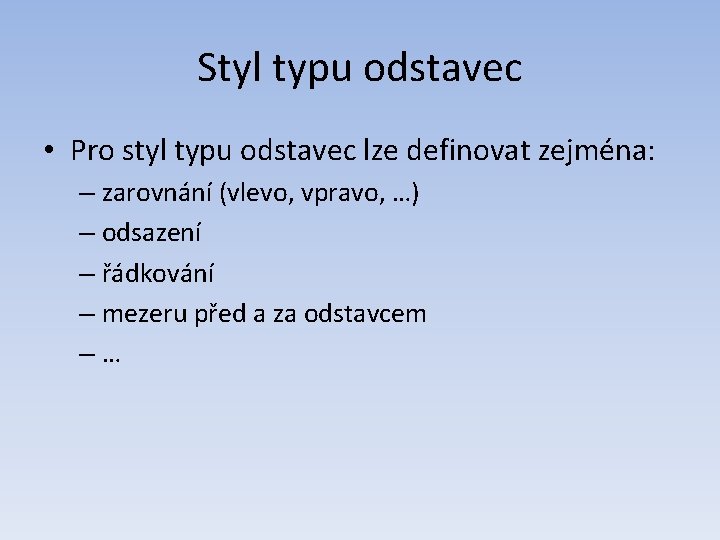 Styl typu odstavec

• Pro styl typu odstavec lze definovat zejména:
– zarovnání (vlevo, vpravo, …)
– odsazení
– řádkování
– mezeru před a za odstavcem
– …